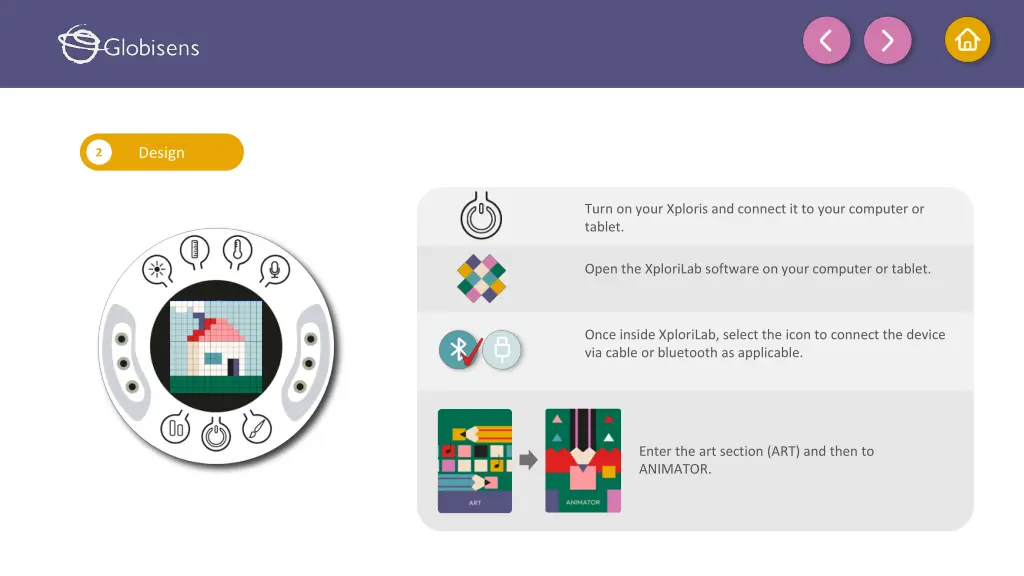 Globisens

2 Design

Turn on your Xploris and connect it to your computer or tablet.

Open the XploriLab software on your computer or tablet.

Once inside XploriLab, select the icon to connect the device via cable or bluetooth as applicable.

ART

ANIMATOR

Enter the art section (ART) and then to ANIMATOR.